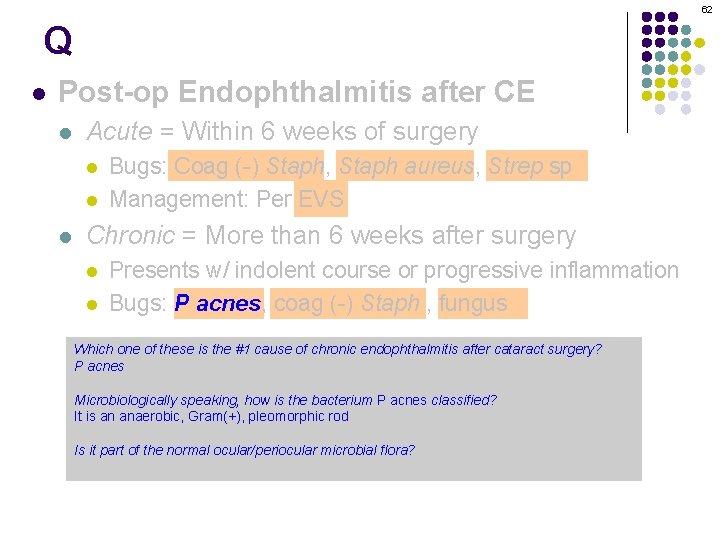 62

Q

Post-op Endophthalmitis after CE

Acute = Within 6 weeks of surgery

Bugs: Coag (-) Staph, Staph aureus, Strep sp

Management: Per EVS

Chronic = More than 6 weeks after surgery

Presents w/ indolent course or progressive inflammation

Bugs: P acnes, coag (-) Staph, fungus

Which one of these is the #1 cause of chronic endophthalmitis after cataract surgery?
P acnes

Microbiologically speaking, how is the bacterium P acnes classified?
It is an anaerobic, Gram(+), pleomorphic rod

Is it part of the normal ocular/periocular microbial flora?